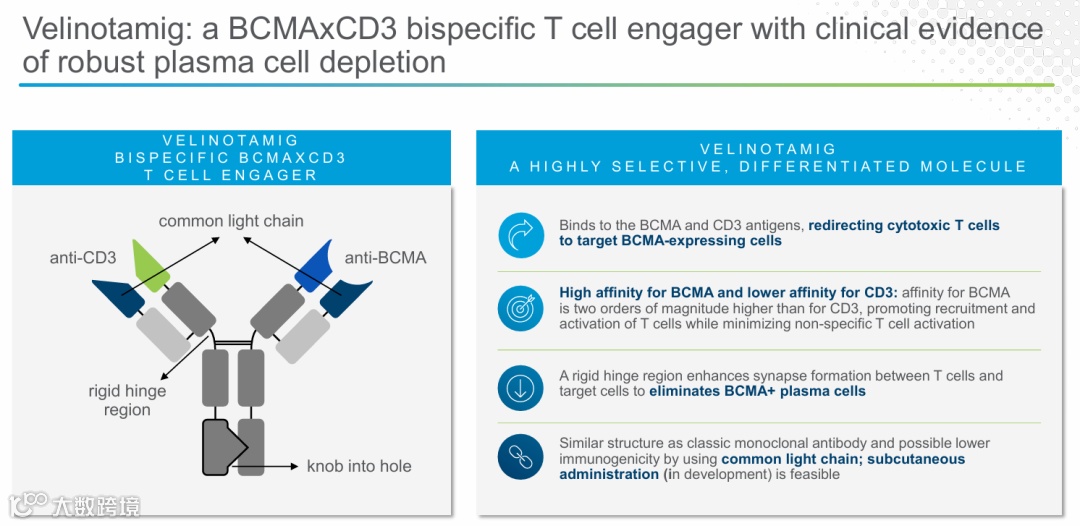 Velinotamig: a BCMAxCD3 bispecific T cell engager with clinical evidence of robust plasma cell depletion

VELINOTAMIG
BISPECIFIC BCMAXCD3
T CELL ENGAGER

common light chain
anti-CD3
anti-BCMA
rigid hinge region
knob into hole

VELINOTAMIG
A HIGHLY SELECTIVE, DIFFERENTIATED MOLECULE

Binds to the BCMA and CD3 antigens, redirecting cytotoxic T cells to target BCMA-expressing cells

High affinity for BCMA and lower affinity for CD3: affinity for BCMA is two orders of magnitude higher than for CD3, promoting recruitment and activation of T cells while minimizing non-specific T cell activation

A rigid hinge region enhances synapse formation between T cells and target cells to eliminates BCMA+ plasma cells

Similar structure as classic monoclonal antibody and possible lower immunogenicity by using common light chain; subcutaneous administration (in development) is feasible

大数跨境